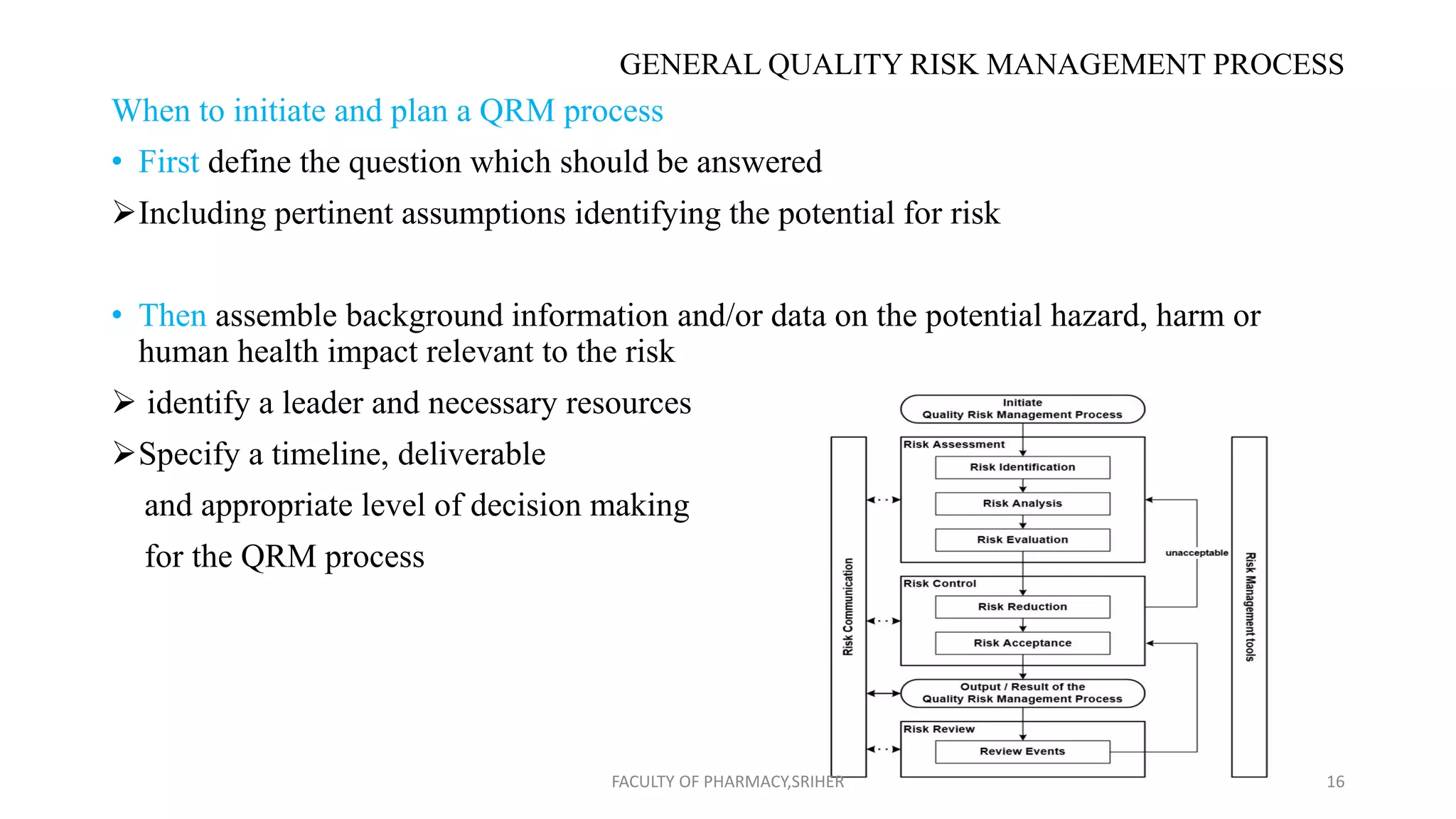 GENERAL QUALITY RISK MANAGEMENT PROCESS

When to initiate and plan a QRM process

• First define the question which should be answered

➢Including pertinent assumptions identifying the potential for risk

• Then assemble background information and/or data on the potential hazard, harm or human health impact relevant to the risk

➢ identify a leader and necessary resources

➢Specify a timeline, deliverable and appropriate level of decision making for the QRM process

Initiate
Quality Risk Management Process

Risk Assessment
Risk Identification
Risk Analysis
Risk Evaluation

unacceptable

Risk Control
Risk Reduction
Risk Acceptance

Output / Result of the
Quality Risk Management Process

Risk Review
Review Events

Risk Communication

Risk Management tools

FACULTY OF PHARMACY,SRIHER

16